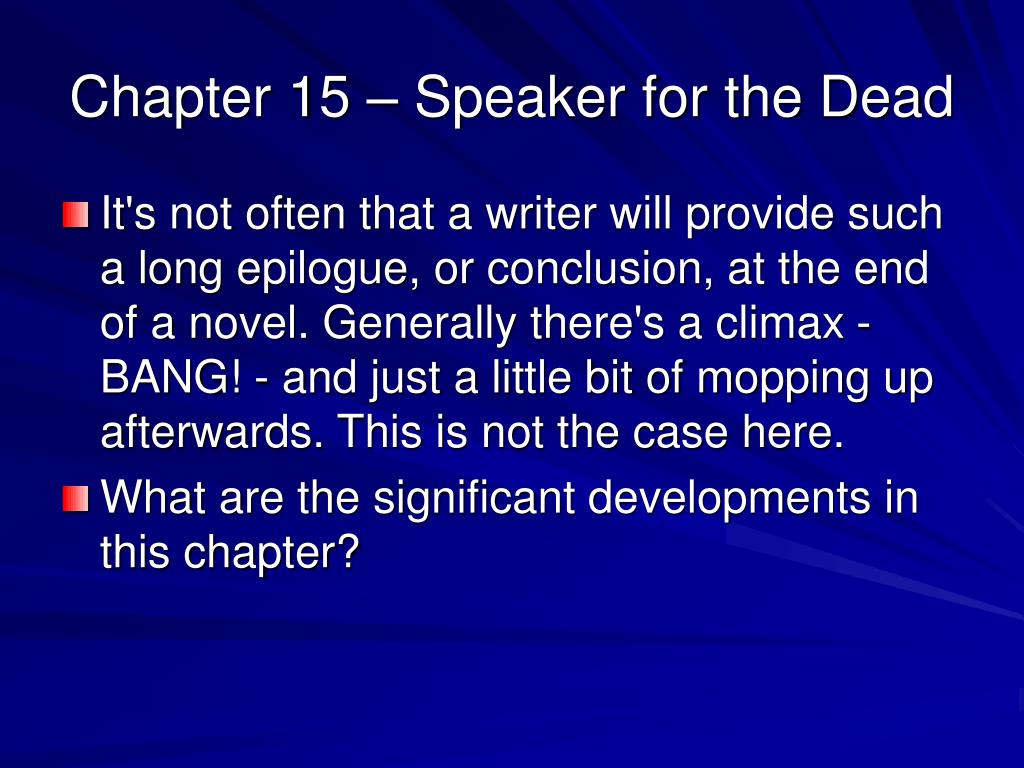 Chapter 15 – Speaker for the Dead

It's not often that a writer will provide such a long epilogue, or conclusion, at the end of a novel. Generally there's a climax - BANG! - and just a little bit of mopping up afterwards. This is not the case here.

What are the significant developments in this chapter?